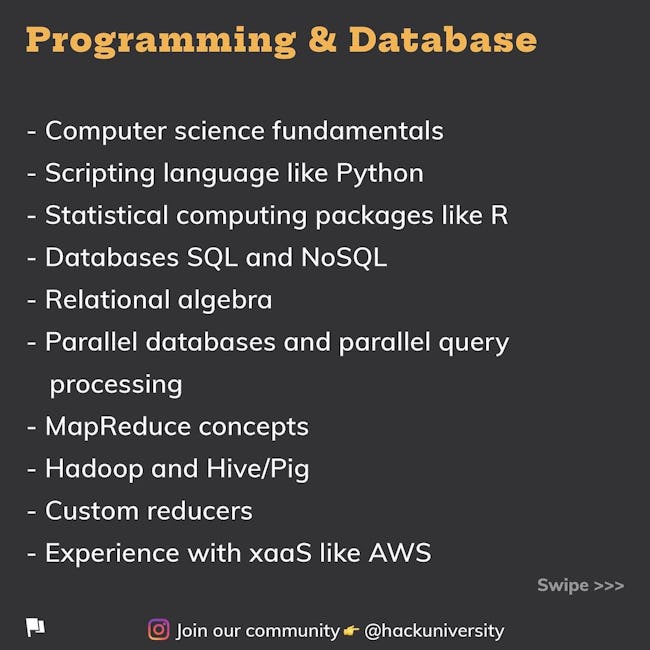 Programming & Database

- Computer science fundamentals
- Scripting language like Python
- Statistical computing packages like R
- Databases SQL and NoSQL
- Relational algebra
- Parallel databases and parallel query processing
- MapReduce concepts
- Hadoop and Hive/Pig
- Custom reducers
- Experience with xaaS like AWS

Swipe >>>

Join our community 👉 @hackuniversity